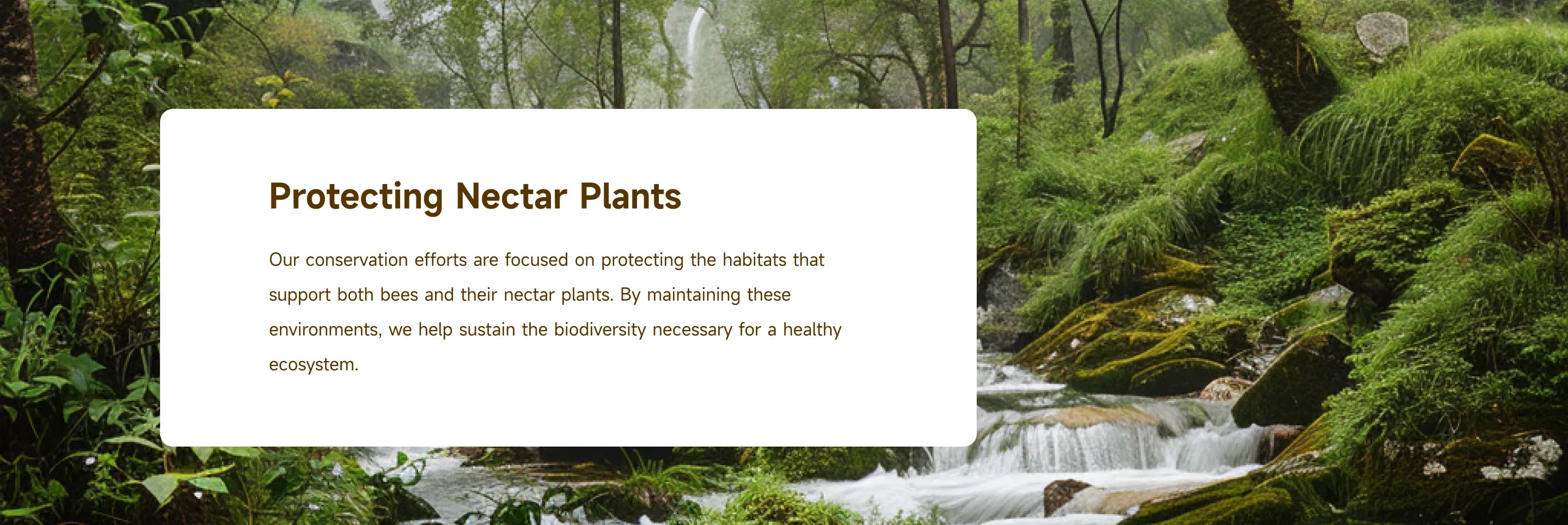 Protecting Nectar Plants

Our conservation efforts are focused on protecting the habitats that support both bees and their nectar plants. By maintaining these environments, we help sustain the biodiversity necessary for a healthy ecosystem.